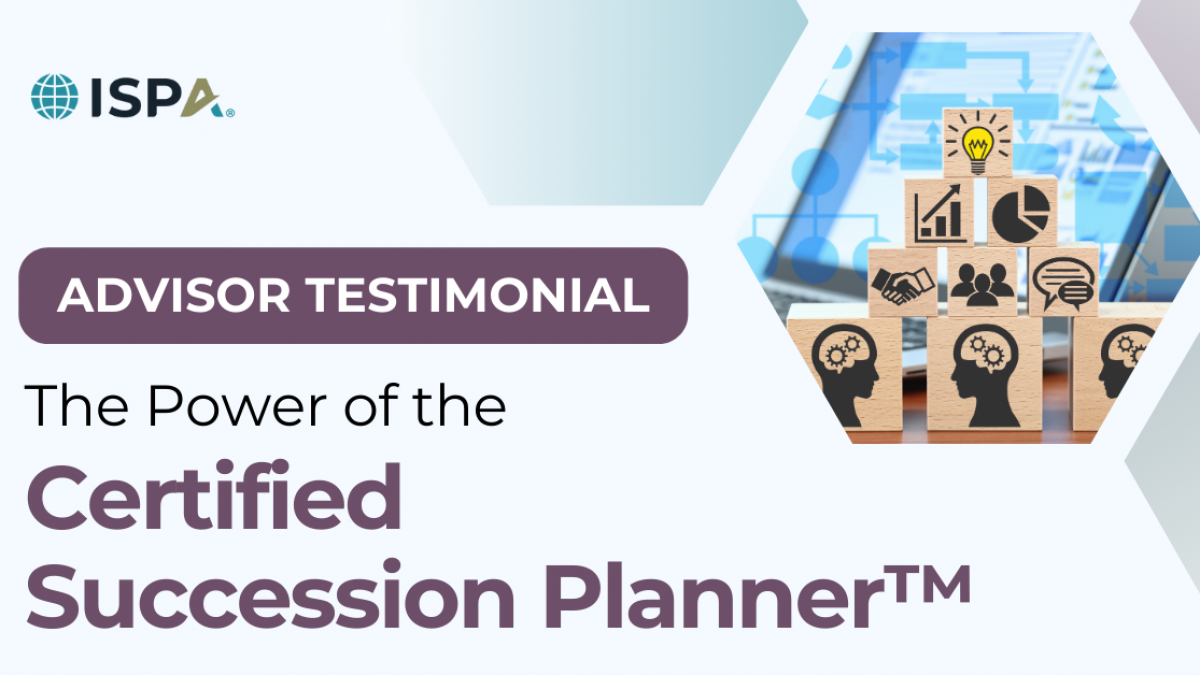 ISPA®

ADVISOR TESTIMONIAL

The Power of the

Certified Succession Planner™